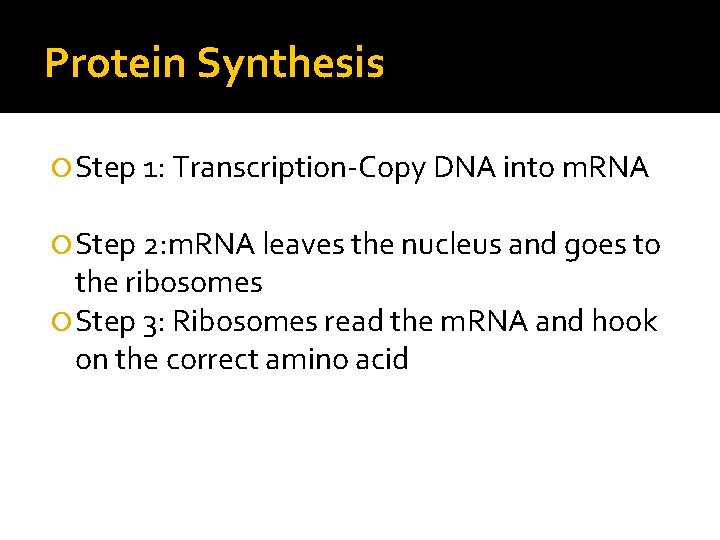 Protein Synthesis

Step 1: Transcription-Copy DNA into mRNA

Step 2:mRNA leaves the nucleus and goes to the ribosomes

Step 3: Ribosomes read the mRNA and hook on the correct amino acid